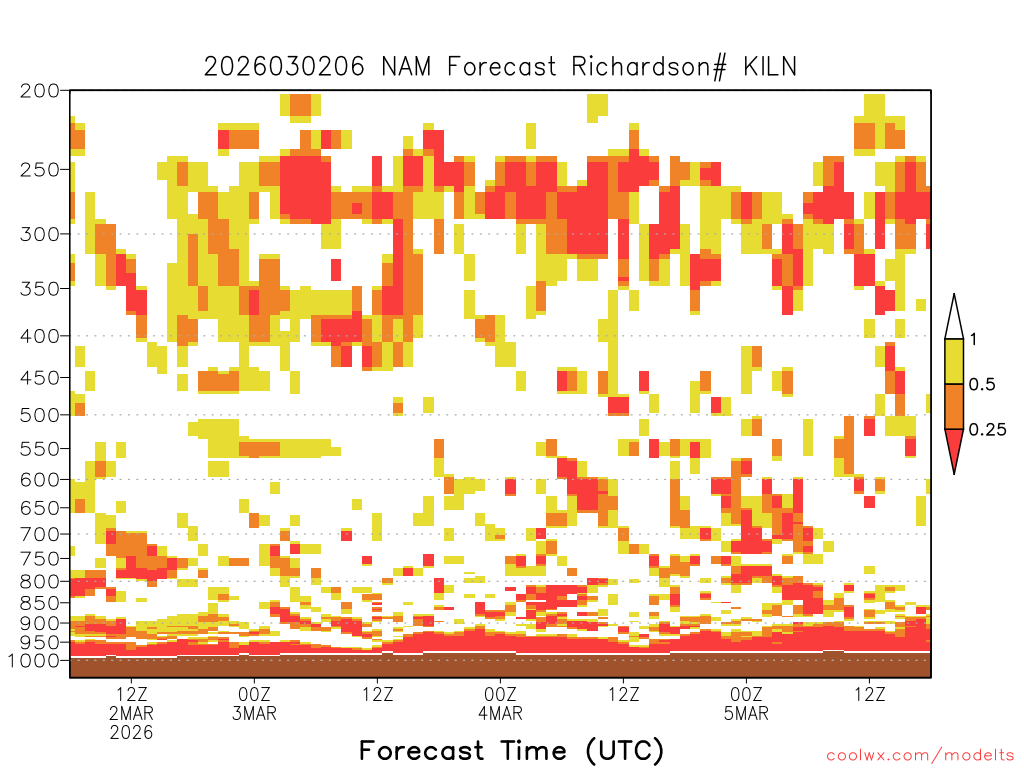 2026030206 NAM Forecast Richardson# KILN

200
250
300
350
400
450
500
550
600
650
700
750
800
850
900
950
1000

1
0.5
0.25

12Z
2MAR
2026

00Z
3MAR

12Z

00Z
4MAR

12Z

00Z
5MAR

12Z

Forecast Time (UTC)

coolwx.com/modelts